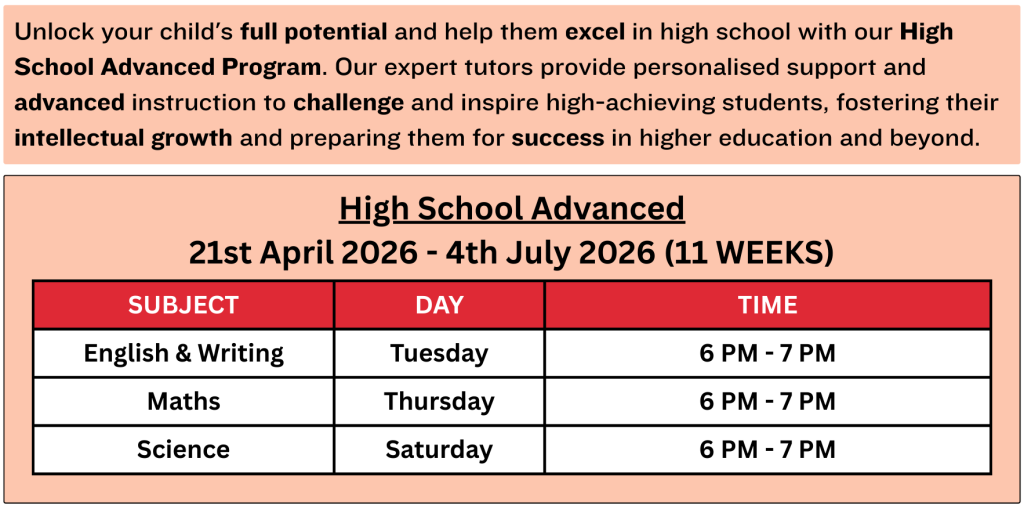 Unlock your child's full potential and help them excel in high school with our High School Advanced Program. Our expert tutors provide personalised support and advanced instruction to challenge and inspire high-achieving students, fostering their intellectual growth and preparing them for success in higher education and beyond.

High School Advanced
21st April 2026 - 4th July 2026 (11 WEEKS)

| SUBJECT | DAY | TIME |
|---|---|---|
| English & Writing | Tuesday | 6 PM - 7 PM |
| Maths | Thursday | 6 PM - 7 PM |
| Science | Saturday | 6 PM - 7 PM |